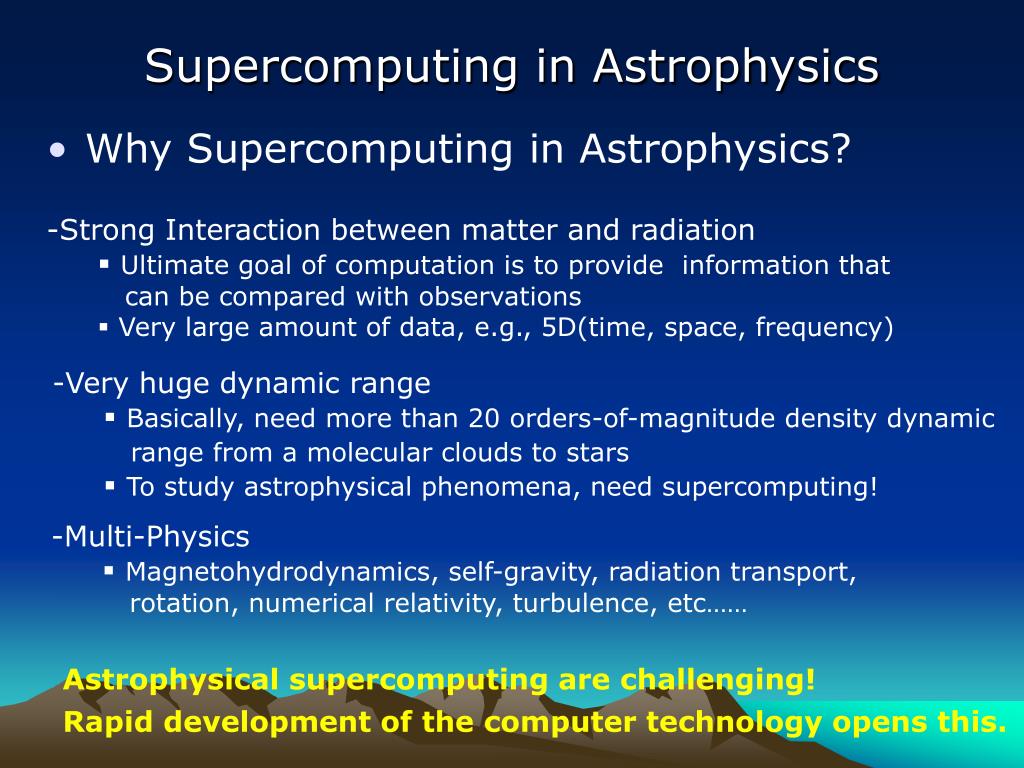 Supercomputing in Astrophysics

• Why Supercomputing in Astrophysics?

-Strong Interaction between matter and radiation
▪ Ultimate goal of computation is to provide information that can be compared with observations
▪ Very large amount of data, e.g., 5D(time, space, frequency)

-Very huge dynamic range
▪ Basically, need more than 20 orders-of-magnitude density dynamic range from a molecular clouds to stars
▪ To study astrophysical phenomena, need supercomputing!

-Multi-Physics
▪ Magnetohydrodynamics, self-gravity, radiation transport, rotation, numerical relativity, turbulence, etc……

Astrophysical supercomputing are challenging!
Rapid development of the computer technology opens this.